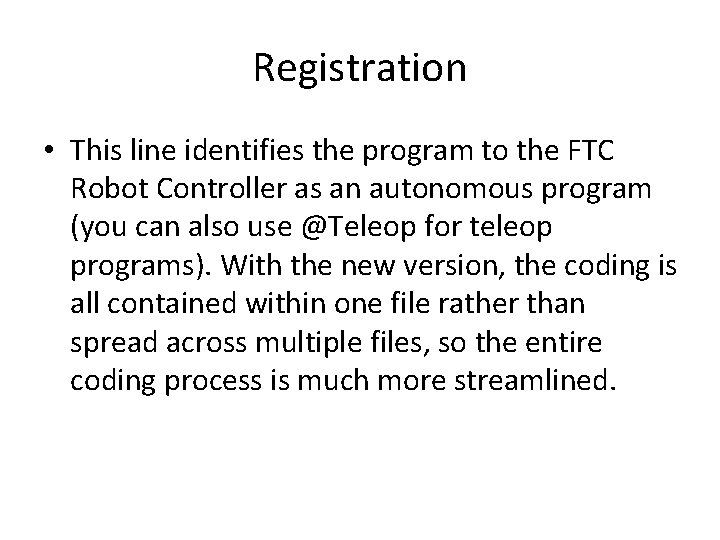 Registration

• This line identifies the program to the FTC Robot Controller as an autonomous program (you can also use @Teleop for teleop programs). With the new version, the coding is all contained within one file rather than spread across multiple files, so the entire coding process is much more streamlined.